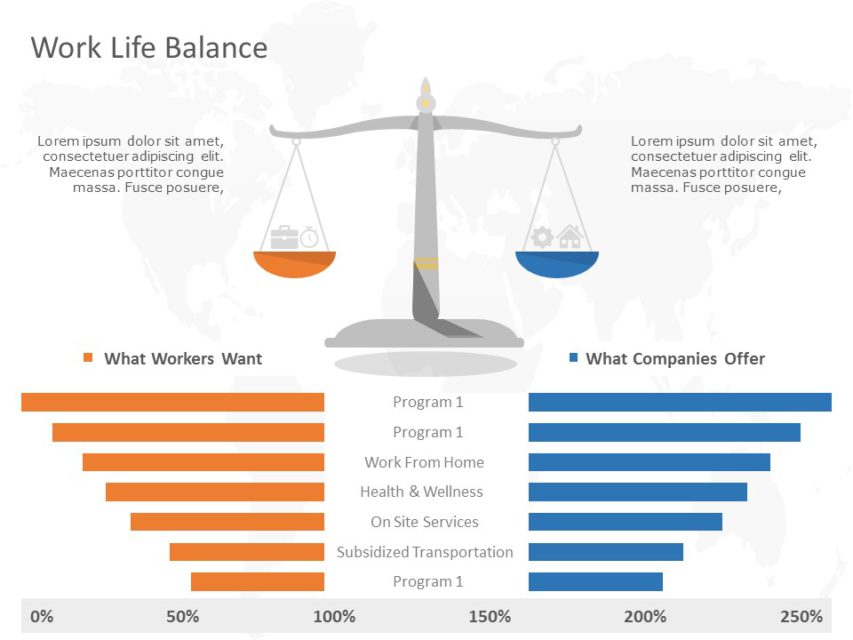 Work Life Balance

Lorem ipsum dolor sit amet, consectetuer adipiscing elit. Maecenas porttitor congue massa. Fusce posuere,

Lorem ipsum dolor sit amet, consectetuer adipiscing elit. Maecenas porttitor congue massa. Fusce posuere,

What Workers Want

What Companies Offer

Program 1
Program 1
Work From Home
Health & Wellness
On Site Services
Subsidized Transportation
Program 1

0% 50% 100% 150% 200% 250%